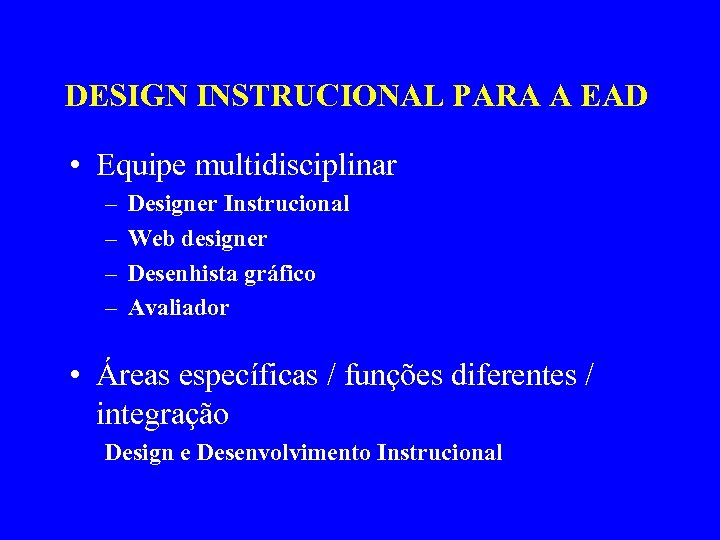 DESIGN INSTRUCIONAL PARA A EAD

• Equipe multidisciplinar
– Designer Instrucional
– Web designer
– Desenhista gráfico
– Avaliador

• Áreas específicas / funções diferentes / integração
Design e Desenvolvimento Instrucional